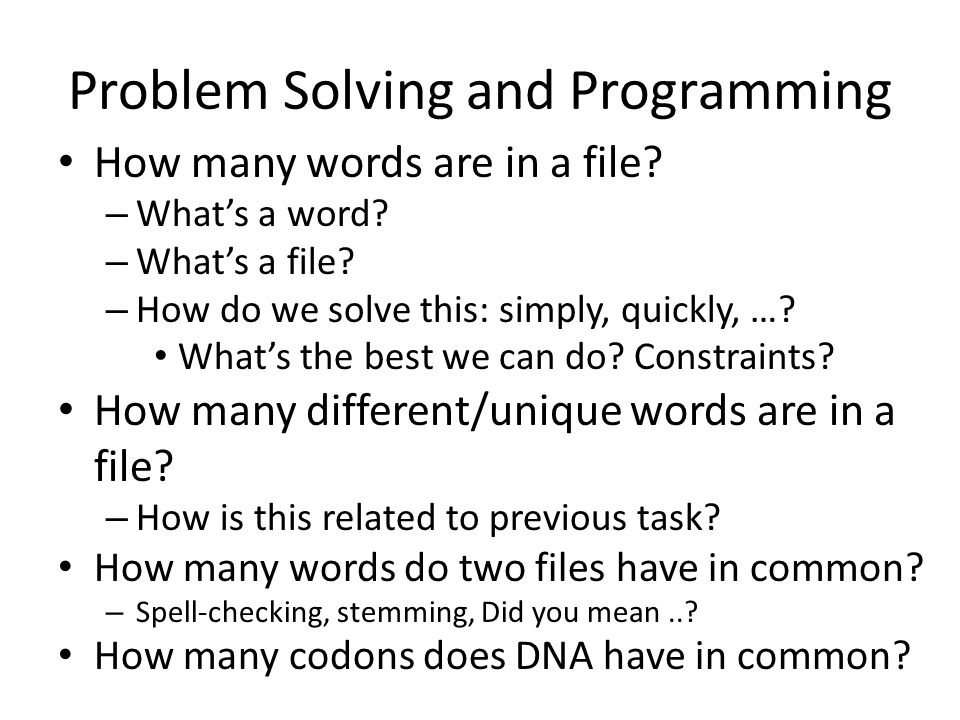 Problem Solving and Programming

• How many words are in a file?
– What's a word?
– What's a file?
– How do we solve this: simply, quickly, …?
• What's the best we can do? Constraints?
• How many different/unique words are in a file?
– How is this related to previous task?
• How many words do two files have in common?
– Spell-checking, stemming, Did you mean ..?
• How many codons does DNA have in common?